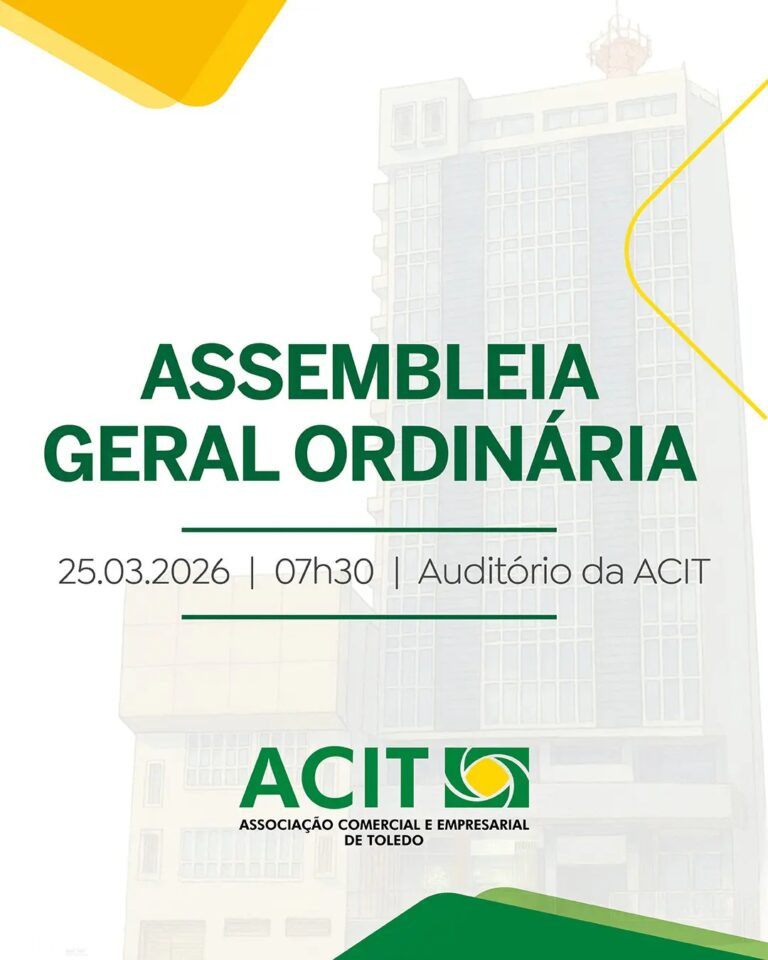 ASSEMBLEIA GERAL ORDINÁRIA

25.03.2026 | 07h30 | Auditório da ACIT

ACIT
ASSOCIAÇÃO COMERCIAL E EMPRESARIAL DE TOLEDO